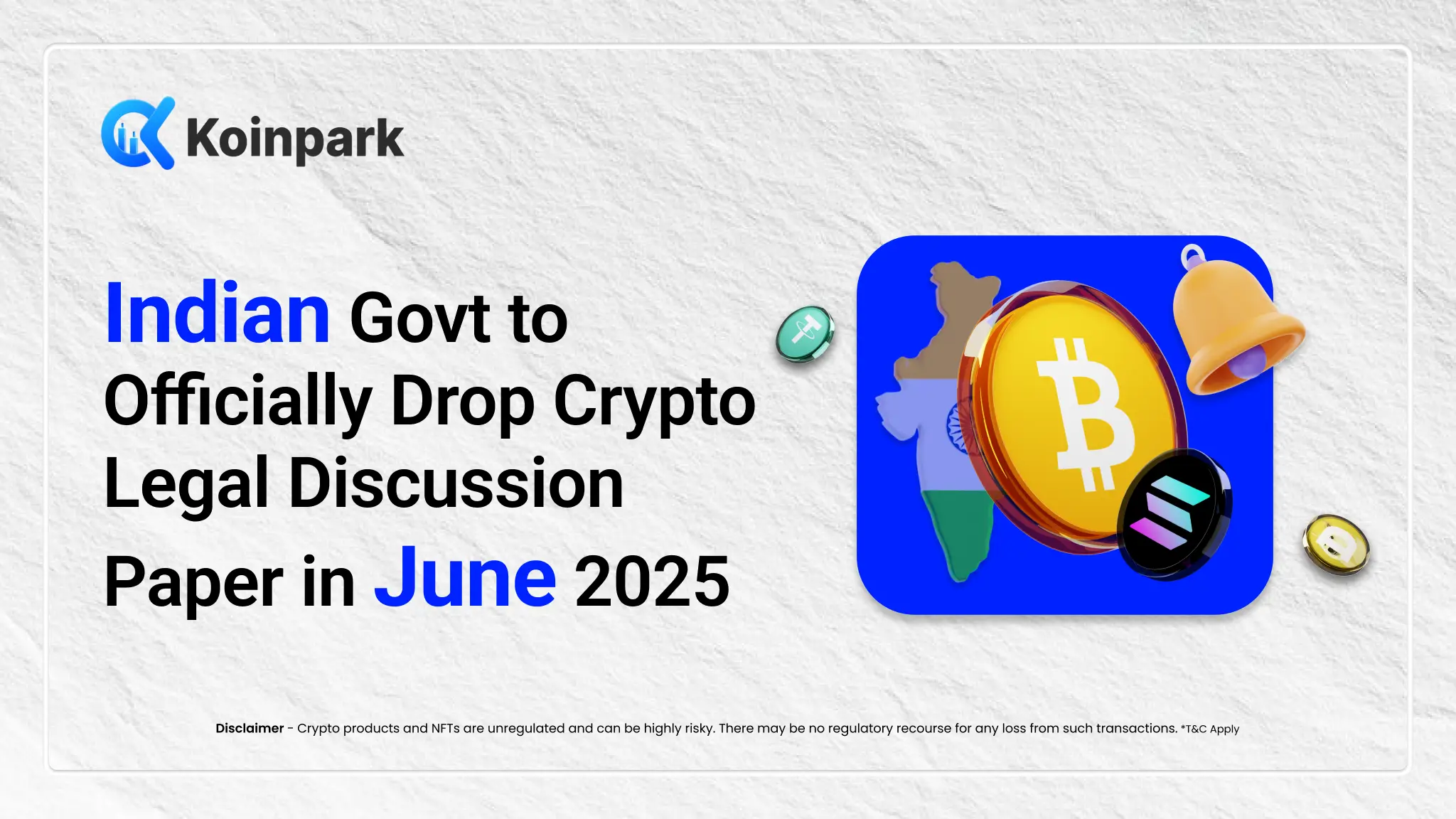 Koinpark

Indian Govt to Officially Drop Crypto Legal Discussion Paper in June 2025

Disclaimer - Crypto products and NFTs are unregulated and can be highly risky. There may be no regulatory recourse for any loss from such transactions. *T&C Apply